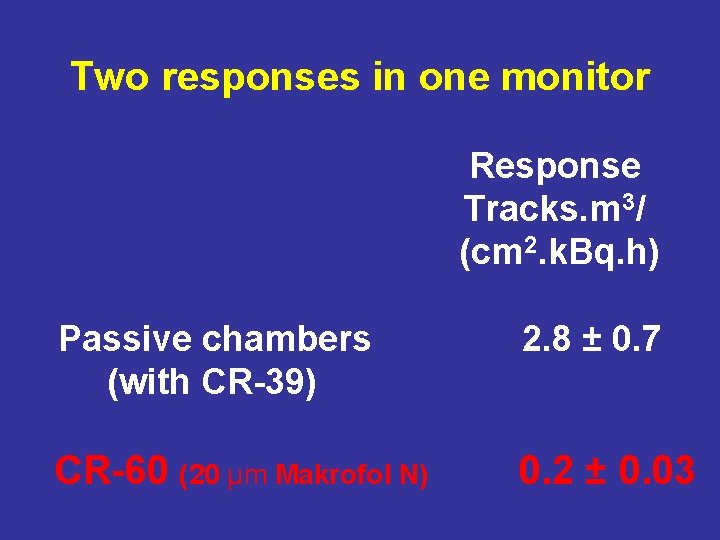 Two responses in one monitor

| | Response Tracks.m$^3$/ (cm$^2$.kBq.h) |
|---|---|
| Passive chambers (with CR-39) | 2.8 ± 0.7 |
| CR-60 (20 µm Makrofol N) | 0.2 ± 0.03 |